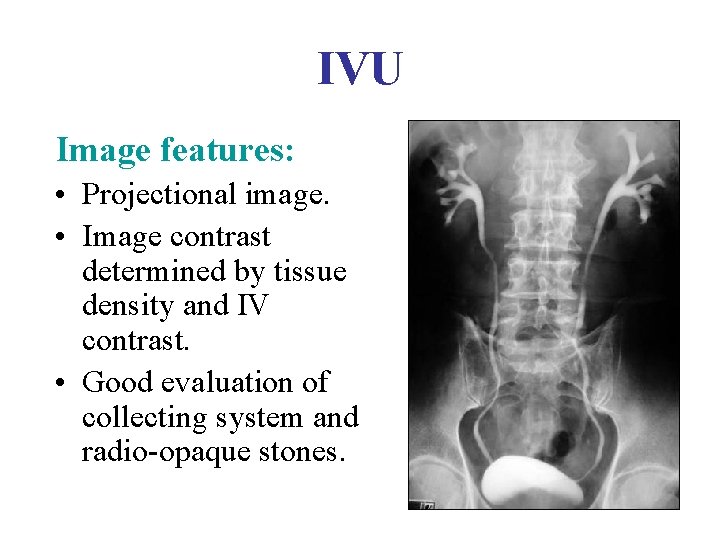 IVU

Image features:

• Projectional image.
• Image contrast determined by tissue density and IV contrast.
• Good evaluation of collecting system and radio-opaque stones.